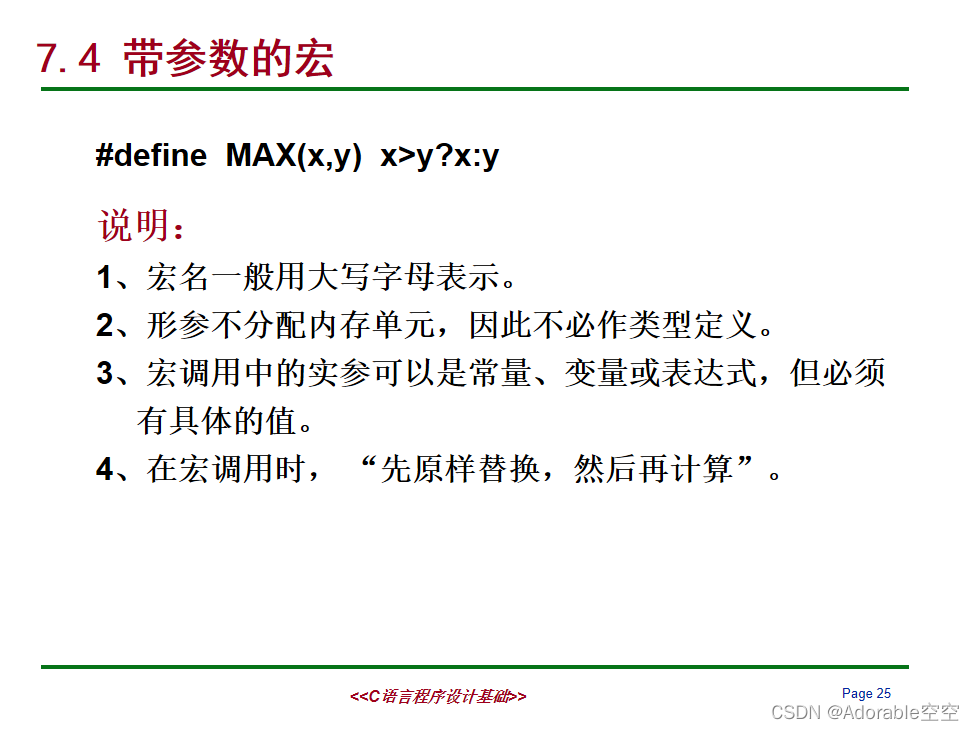 7.4 带参数的宏

#define MAX(x,y) x>y?x:y

说明：

1、宏名一般用大写字母表示。

2、形参不分配内存单元，因此不必作类型定义。

3、宏调用中的实参可以是常量、变量或表达式，但必须有具体的值。

4、在宏调用时，“先原样替换，然后再计算”。

<<C语言程序设计基础>>

Page 25

CSDN @Adorable空空